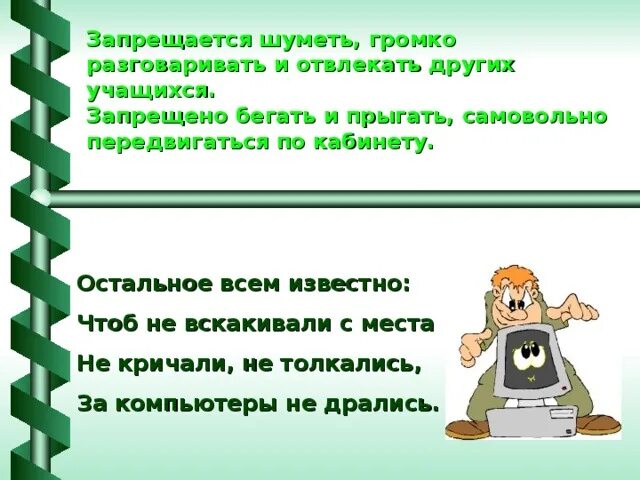 Запрещается шуметь, громко разговаривать и отвлекать других учащихся.
Запрещено бегать и прыгать, самовольно передвигаться по кабинету.

Остальное всем известно:

Чтоб не вскакивали с места

Не кричали, не толкались,

За компьютеры не дрались.